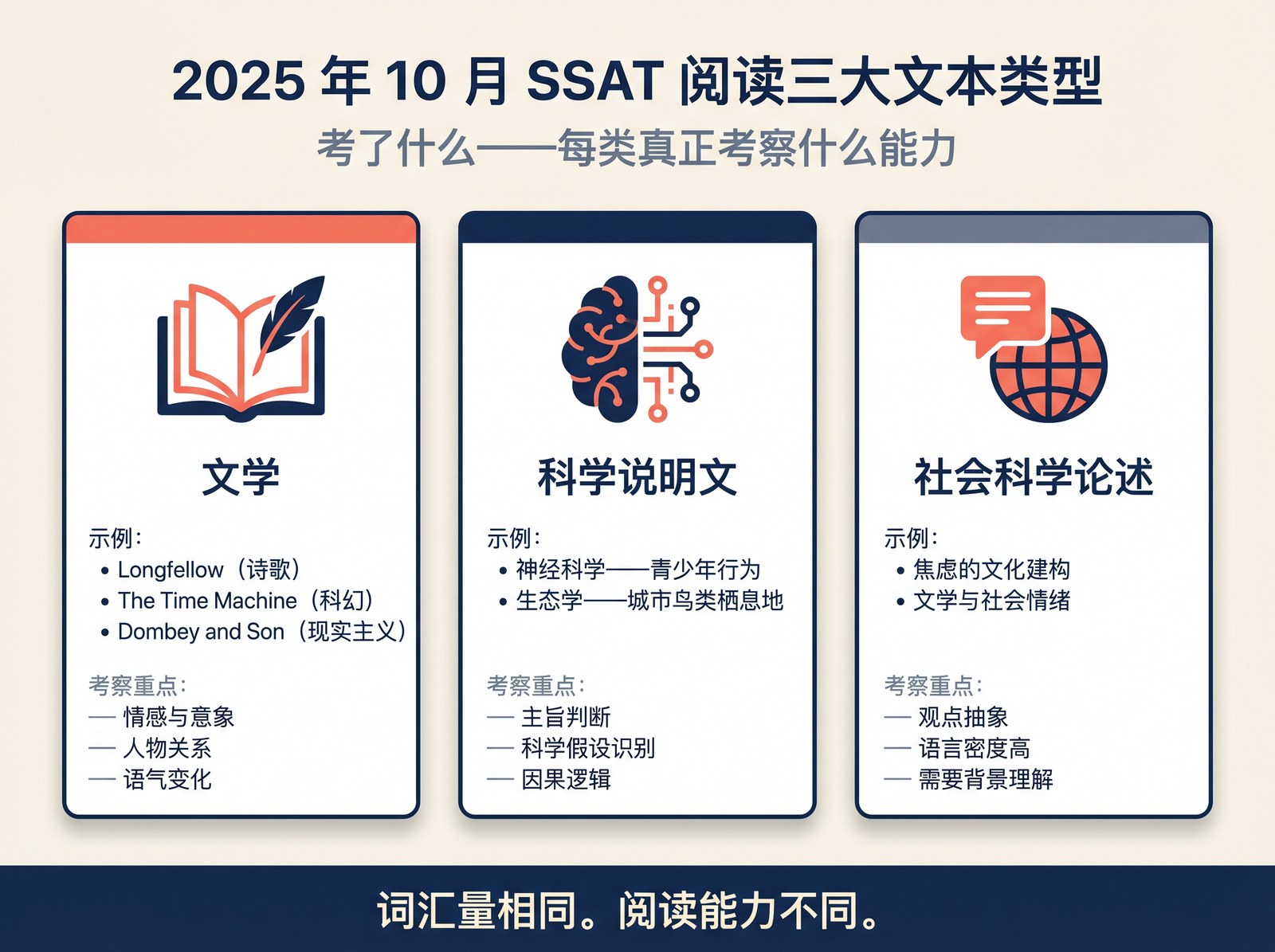 2025 年 10 月 SSAT 阅读三大文本类型

考了什么——每类真正考察什么能力

文学

示例：
• Longfellow（诗歌）
• The Time Machine（科幻）
• Dombey and Son（现实主义）

考察重点：
— 情感与意象
— 人物关系
— 语气变化

科学说明文

示例：
• 神经科学——青少年行为
• 生态学——城市鸟类栖息地

考察重点：
— 主旨判断
— 科学假设识别
— 因果逻辑

社会科学论述

示例：
• 焦虑的文化建构
• 文学与社会情绪

考察重点：
— 观点抽象
— 语言密度高
— 需要背景理解

词汇量相同。阅读能力不同。